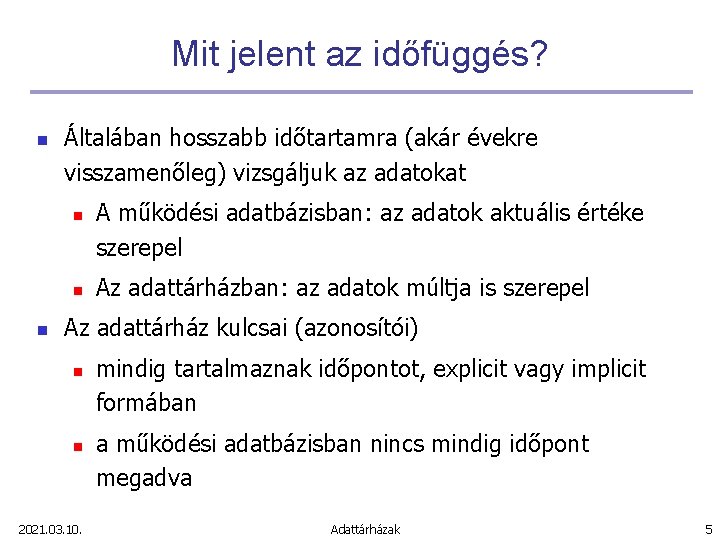 Mit jelent az időfüggés?

Általában hosszabb időtartamra (akár évekre visszamenőleg) vizsgáljuk az adatokat

A működési adatbázisban: az adatok aktuális értéke szerepel

Az adattárházban: az adatok múltja is szerepel

Az adattárház kulcsai (azonosítói)

mindig tartalmaznak időpontot, explicit vagy implicit formában

a működési adatbázisban nincs mindig időpont megadva

2021.03.10.

Adattárházak

5